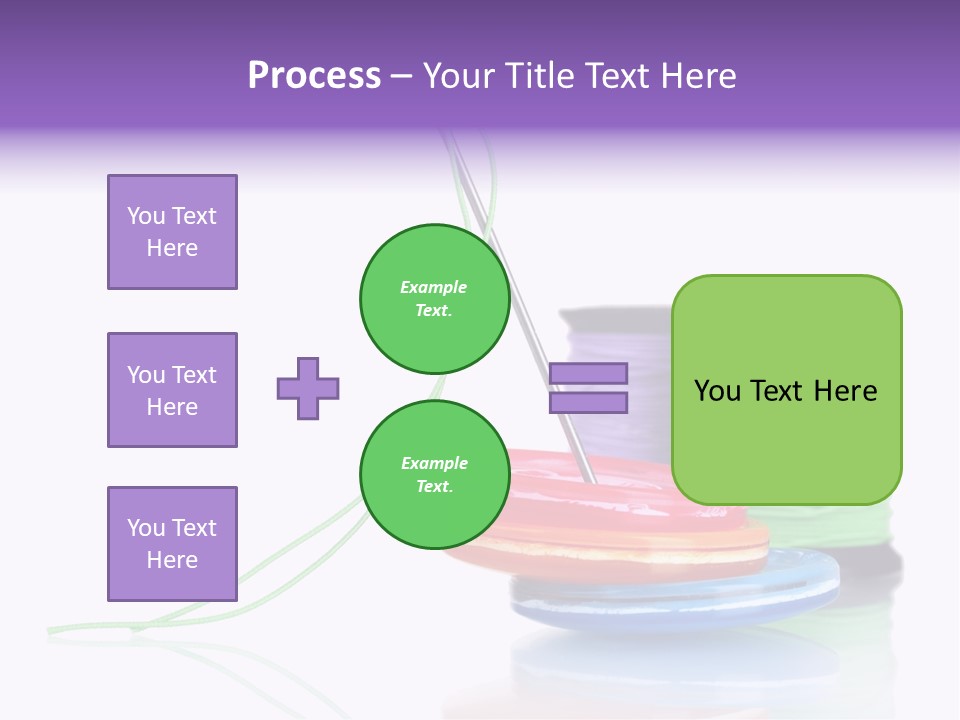 Process – Your Title Text Here

You Text Here

You Text Here

You Text Here

Example Text.

Example Text.

You Text Here